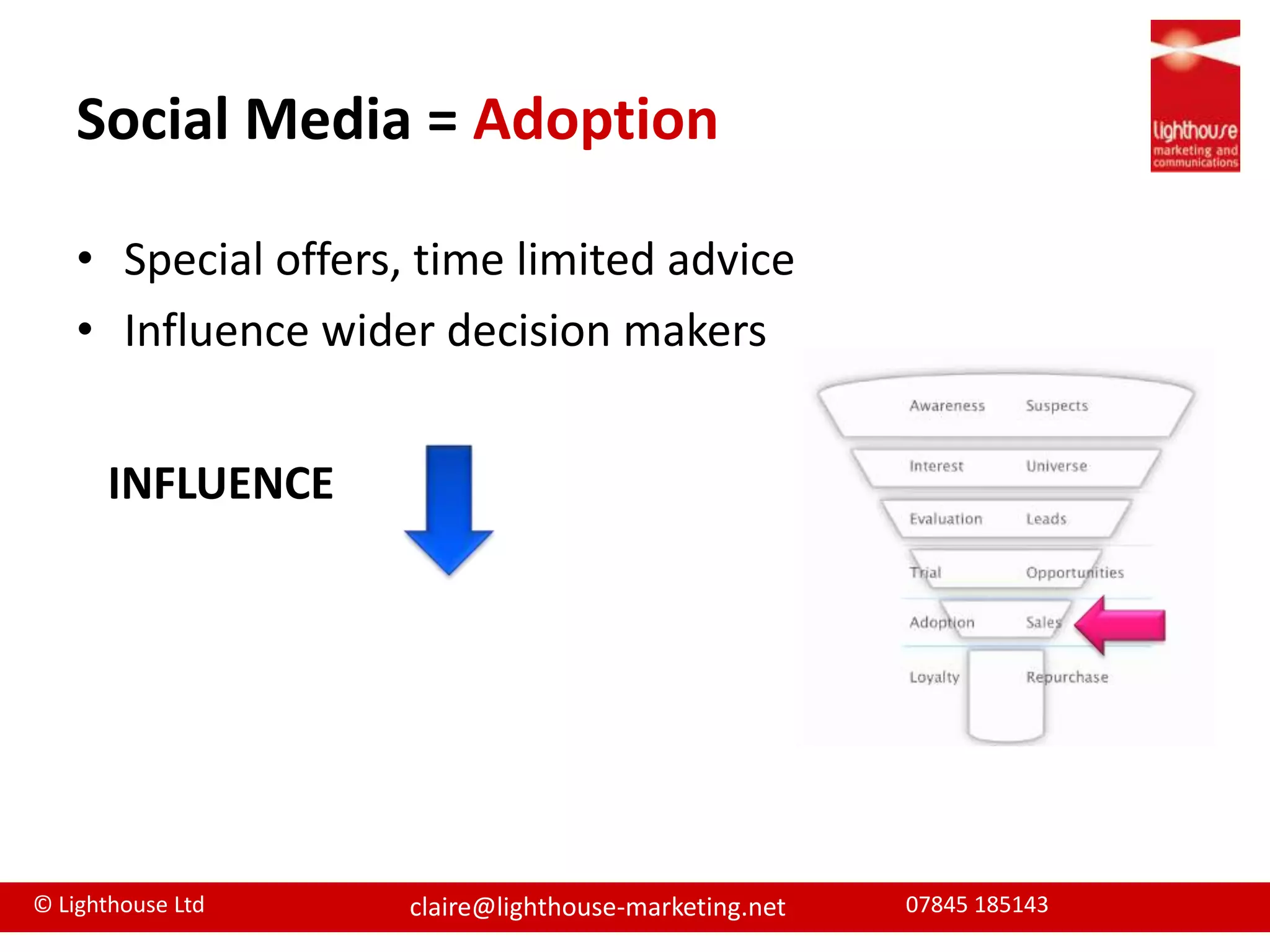 Social Media = Adoption

lighthouse marketing and communications

• Special offers, time limited advice
• Influence wider decision makers

INFLUENCE

Awareness Suspects
Interest Universe
Evaluation Leads
Trial Opportunities
Adoption Sales
Loyalty Repurchase

© Lighthouse Ltd claire@lighthouse-marketing.net 07845 185143